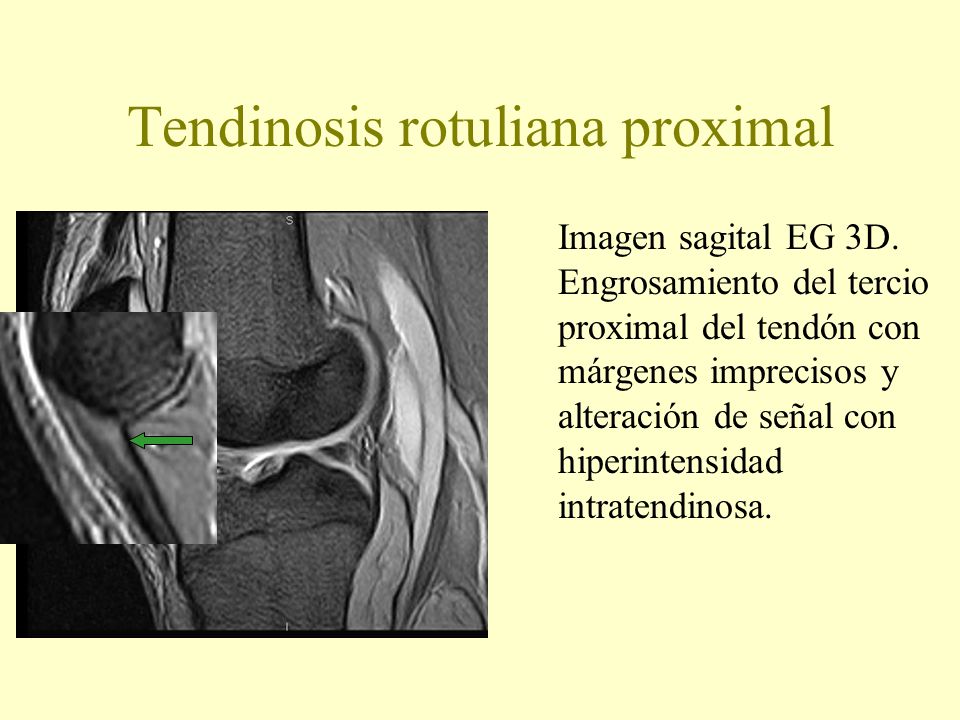 Tendinosis rotuliana proximal

S

I

Imagen sagital EG 3D. Engrosamiento del tercio proximal del tendón con márgenes imprecisos y alteración de señal con hiperintensidad intratendinosa.